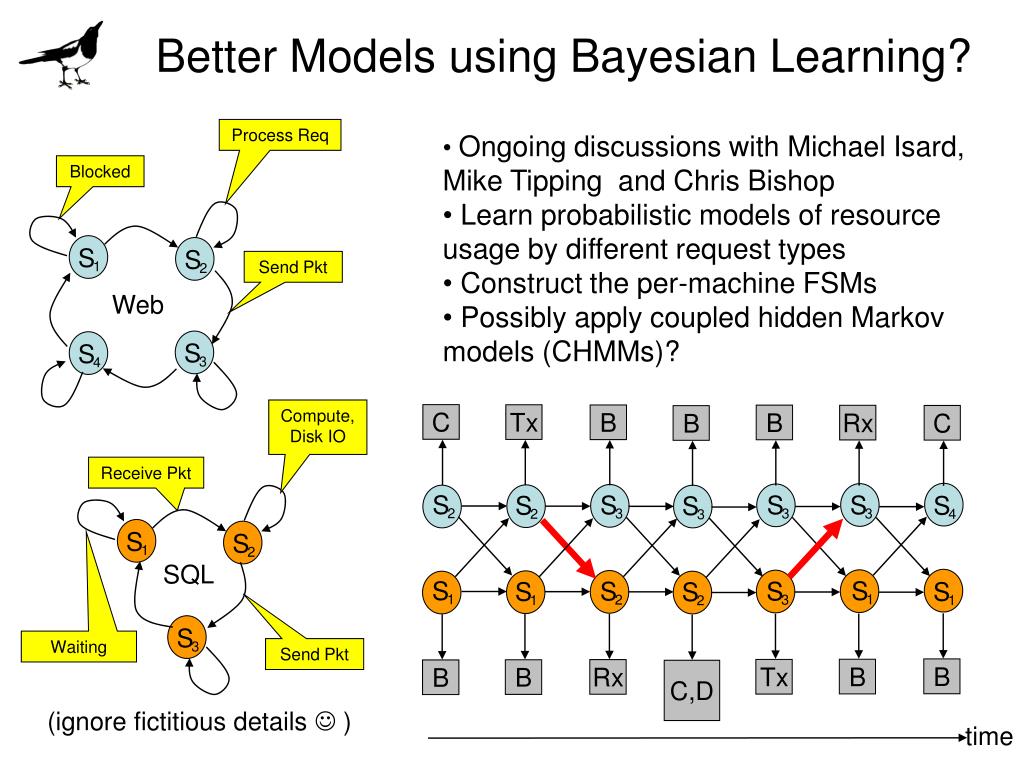 Better Models using Bayesian Learning?

Process Req

Blocked

$S_1$ $S_2$

Send Pkt

Web

$S_4$ $S_3$

Compute, Disk IO

Receive Pkt

$S_1$ $S_2$

SQL

$S_3$

Waiting

Send Pkt

(ignore fictitious details ☺ )

• Ongoing discussions with Michael Isard, Mike Tipping and Chris Bishop
• Learn probabilistic models of resource usage by different request types
• Construct the per-machine FSMs
• Possibly apply coupled hidden Markov models (CHMMs)?

C Tx B B B Rx C

$S_2$ $S_2$ $S_3$ $S_3$ $S_3$ $S_3$ $S_4$

$S_1$ $S_1$ $S_2$ $S_2$ $S_3$ $S_1$ $S_1$

B B Rx C,D Tx B B

time